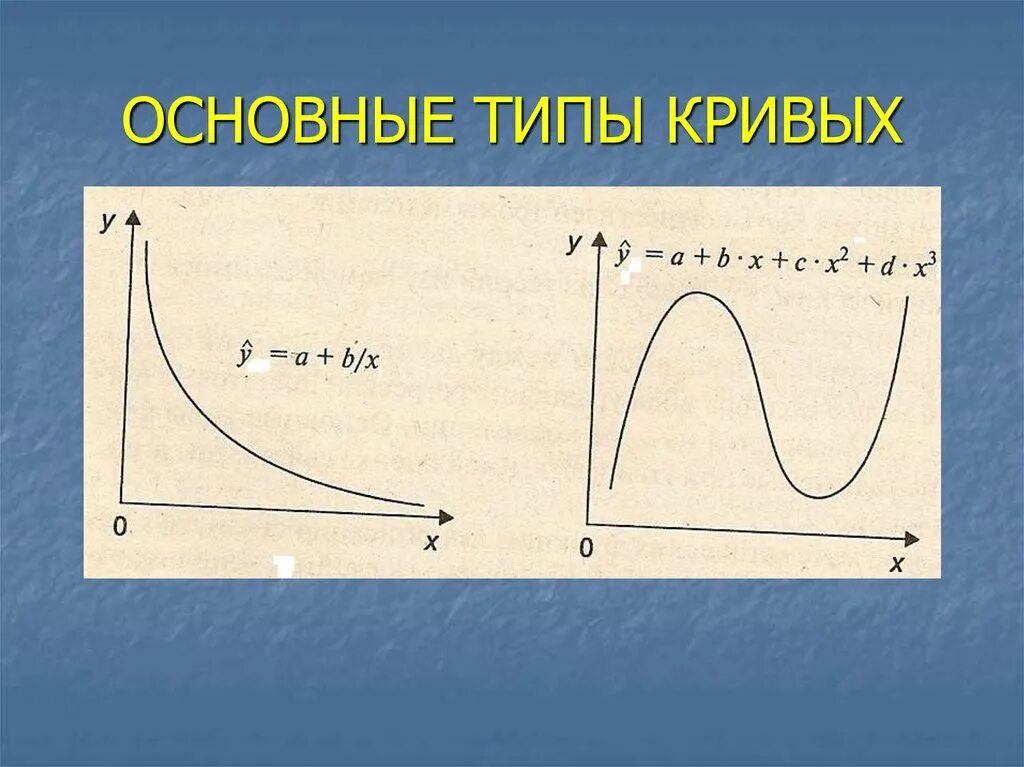 ОСНОВНЫЕ ТИПЫ КРИВЫХ

y

$\hat{y} = a + b/x$

0

x

y

$\hat{y} = a + b \cdot x + c \cdot x^2 + d \cdot x^3$

0

x